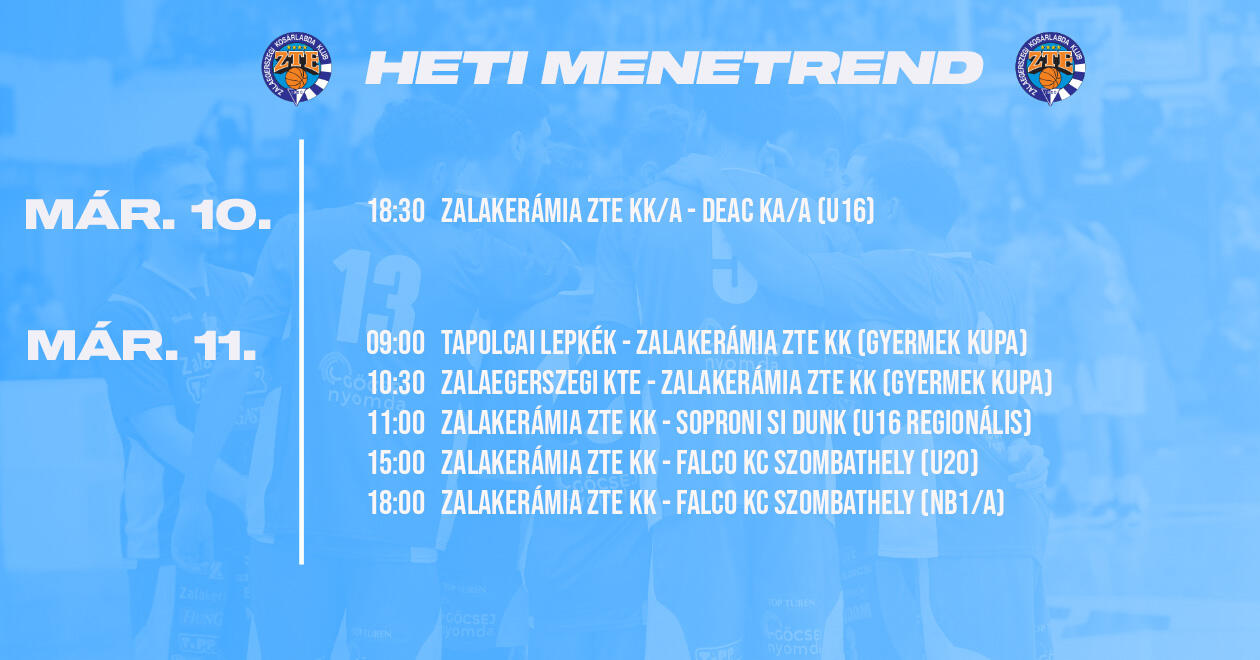 ZALAEGERSZEGI KOSÁRLABDA KLUB ZTE

HETI MENETREND

ZALAEGERSZEGI KOSÁRLABDA KLUB ZTE

MÁR. 10.

18:30 ZALAKERÁMIA ZTE KK/A - DEAC KA/A (U16)

MÁR. 11.

09:00 TAPOLCAI LEPKÉK - ZALAKERÁMIA ZTE KK (GYERMEK KUPA)
10:30 ZALAEGERSZEGI KTE - ZALAKERÁMIA ZTE KK (GYERMEK KUPA)
11:00 ZALAKERÁMIA ZTE KK - SOPRONI SI DUNK (U16 REGIONÁLIS)
15:00 ZALAKERÁMIA ZTE KK - FALCO KC SZOMBATHELY (U20)
18:00 ZALAKERÁMIA ZTE KK - FALCO KC SZOMBATHELY (NB1/A)